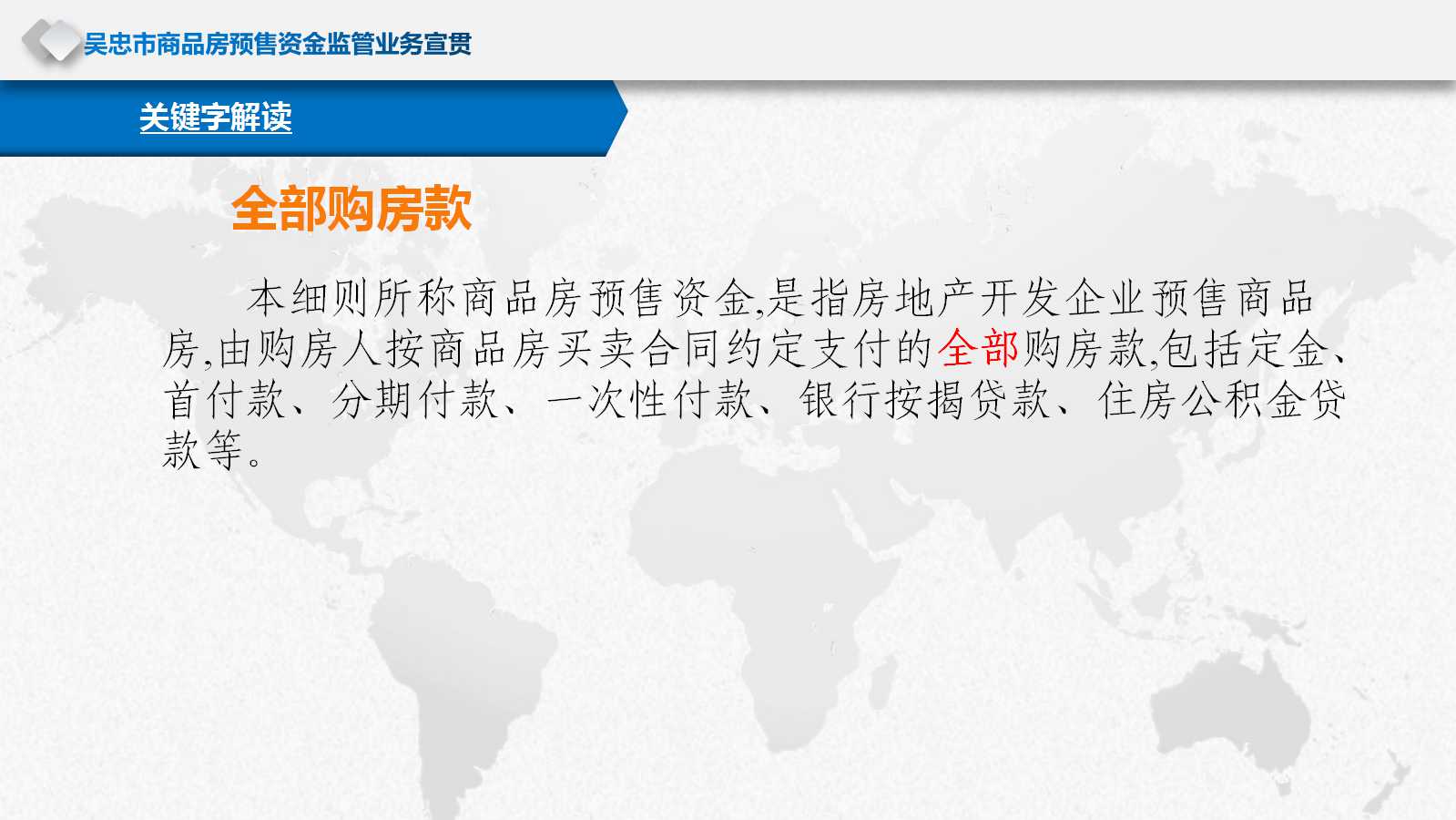 吴忠市商品房预售资金监管业务宣贯

关键字解读

全部购房款

本细则所称商品房预售资金,是指房地产开发企业预售商品房,由购房人按商品房买卖合同约定支付的全部购房款,包括定金、首付款、分期付款、一次性付款、银行按揭贷款、住房公积金贷款等。